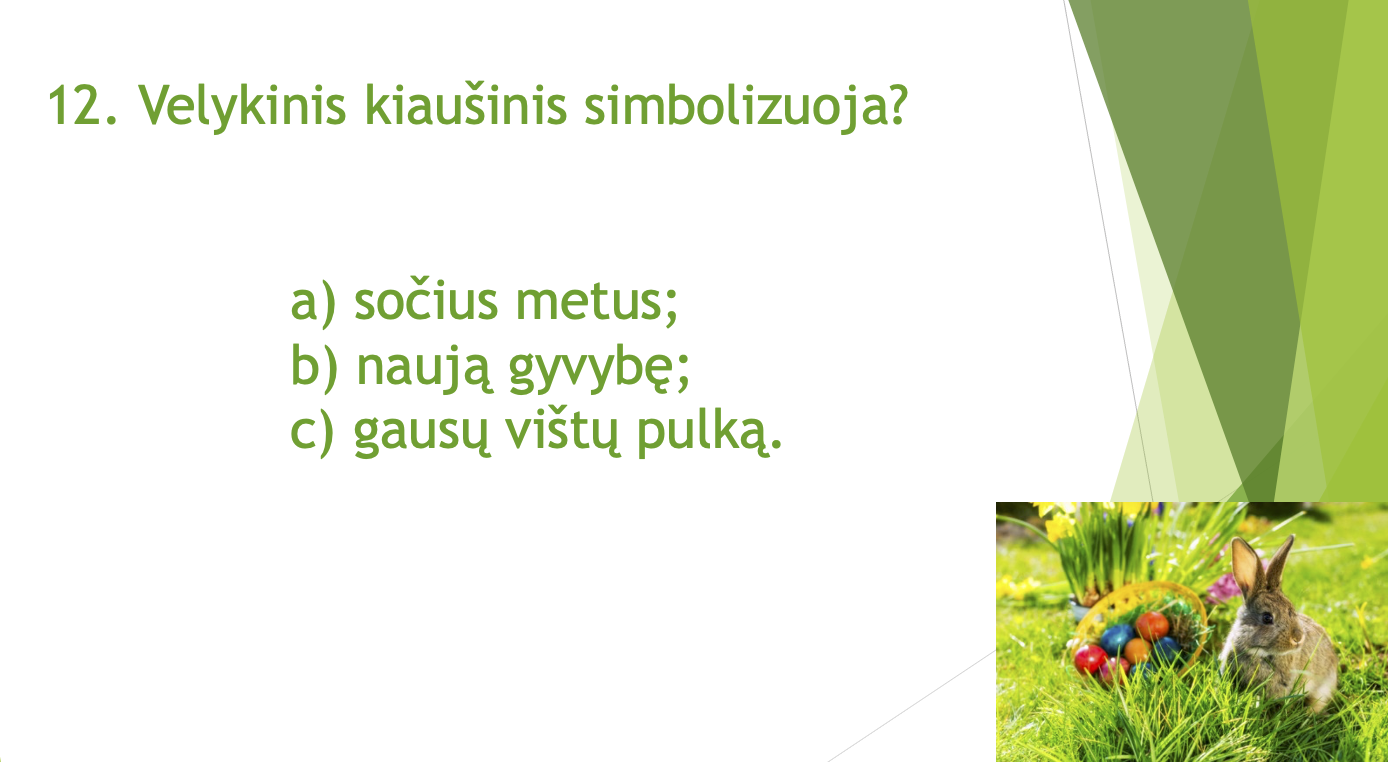 12. Velykinis kiaušinis simbolizuoja?

a) sočius metus;
b) naują gyvybę;
c) gausų vištų pulką.